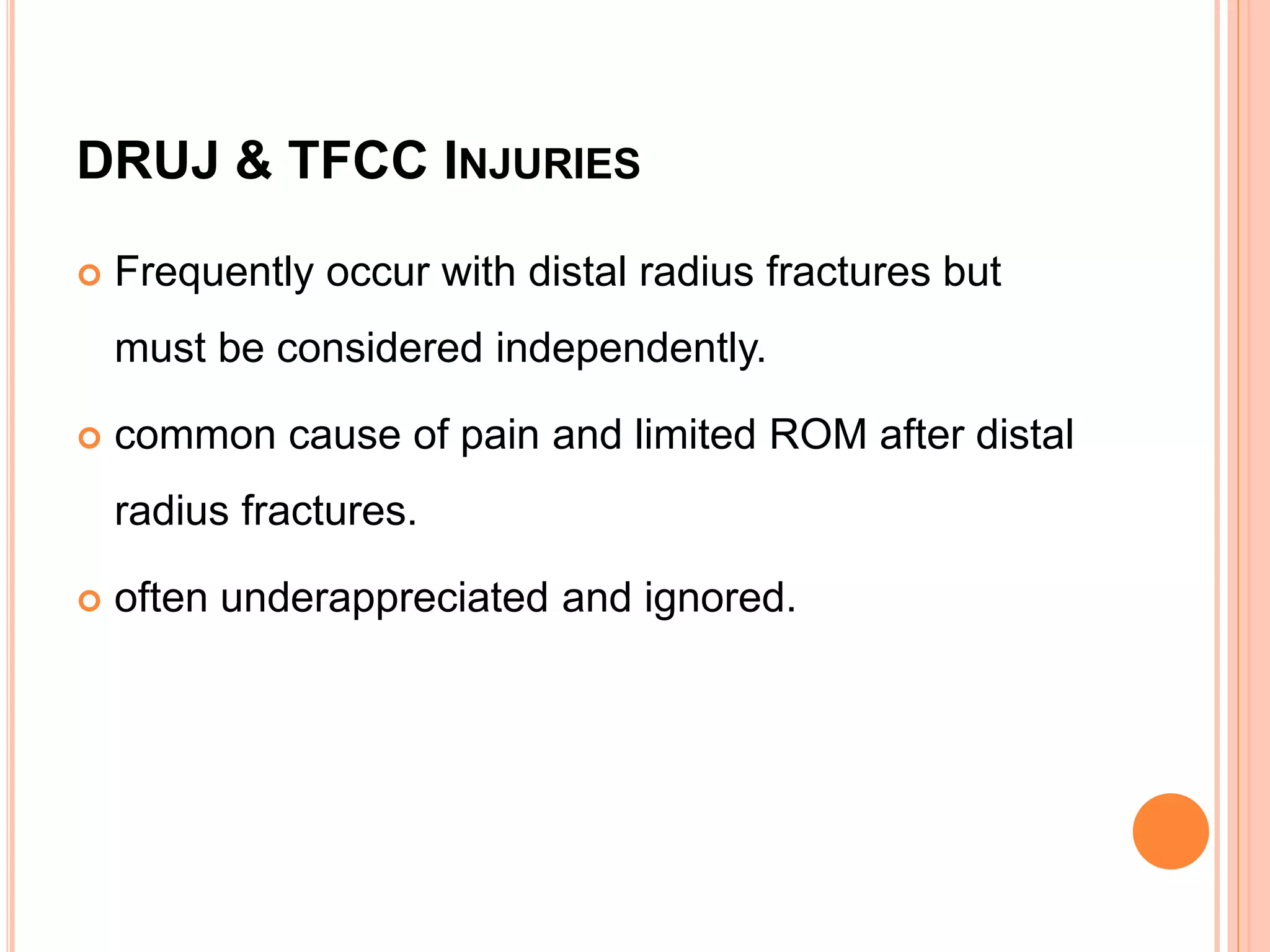 DRUJ & TFCC INJURIES

Frequently occur with distal radius fractures but must be considered independently.

common cause of pain and limited ROM after distal radius fractures.

often underappreciated and ignored.